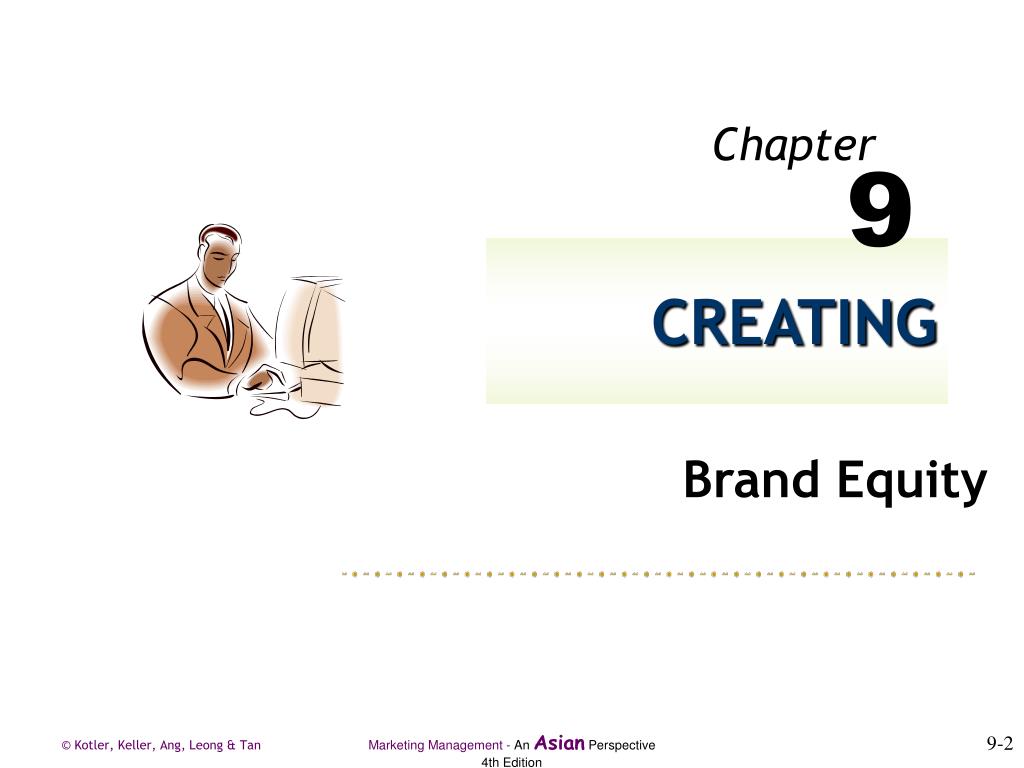 Chapter
9

CREATING

Brand Equity

© Kotler, Keller, Ang, Leong & Tan

Marketing Management - An Asian Perspective
4th Edition

9-2